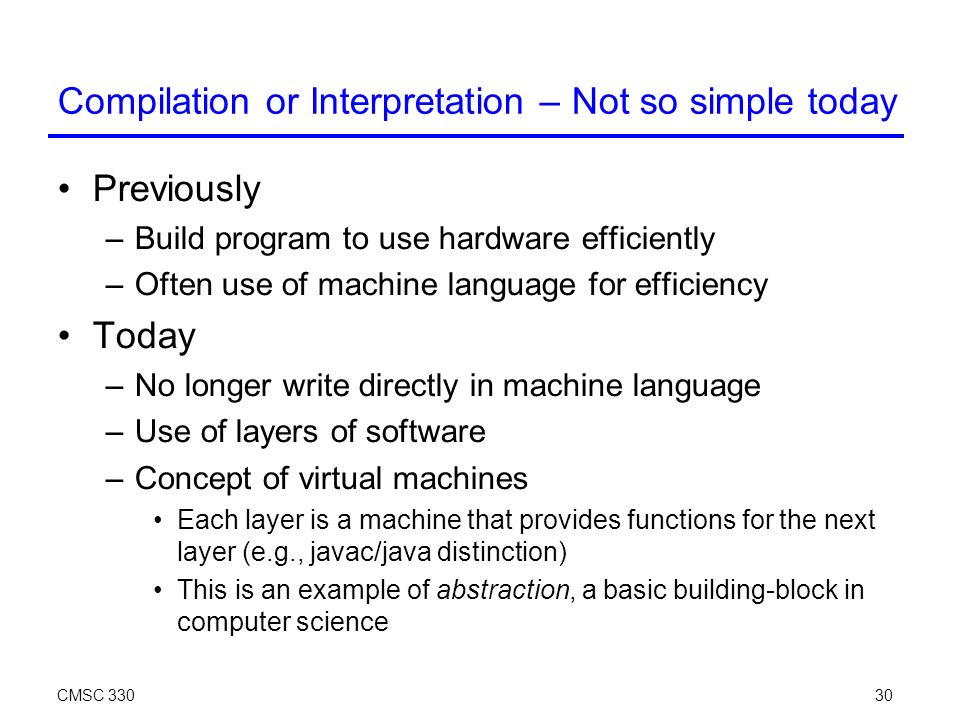 Compilation or Interpretation – Not so simple today

• Previously
  – Build program to use hardware efficiently
  – Often use of machine language for efficiency

• Today
  – No longer write directly in machine language
  – Use of layers of software
  – Concept of virtual machines
    • Each layer is a machine that provides functions for the next layer (e.g., javac/java distinction)
    • This is an example of abstraction, a basic building-block in computer science

CMSC 330

30